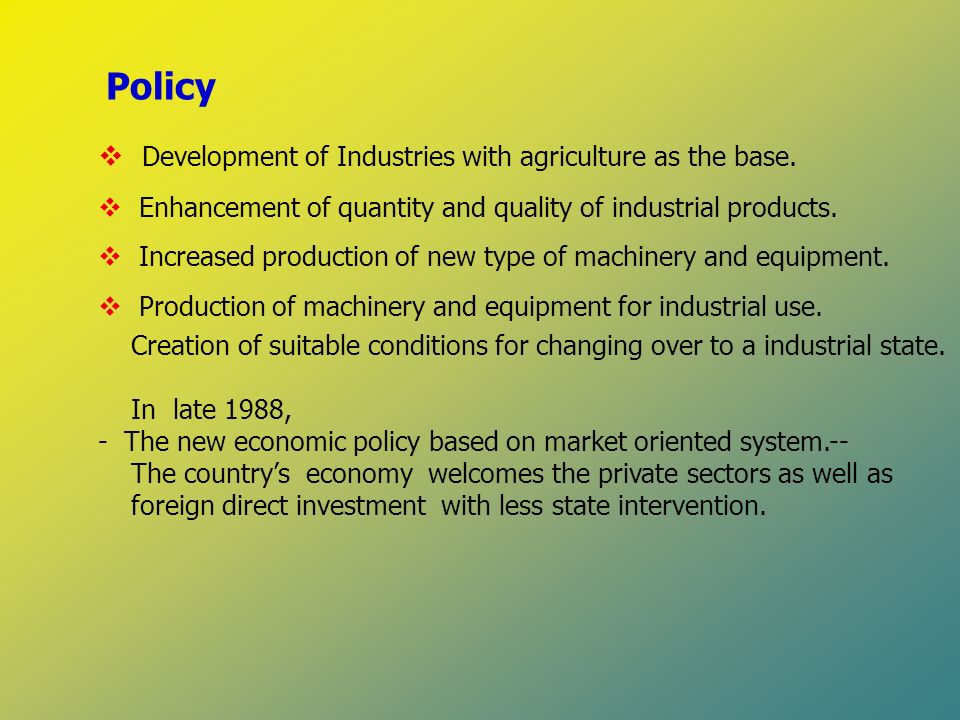 Policy

❖ Development of Industries with agriculture as the base.

❖ Enhancement of quantity and quality of industrial products.

❖ Increased production of new type of machinery and equipment.

❖ Production of machinery and equipment for industrial use.
Creation of suitable conditions for changing over to a industrial state.

In late 1988,
- The new economic policy based on market oriented system.--
The country's economy welcomes the private sectors as well as foreign direct investment with less state intervention.